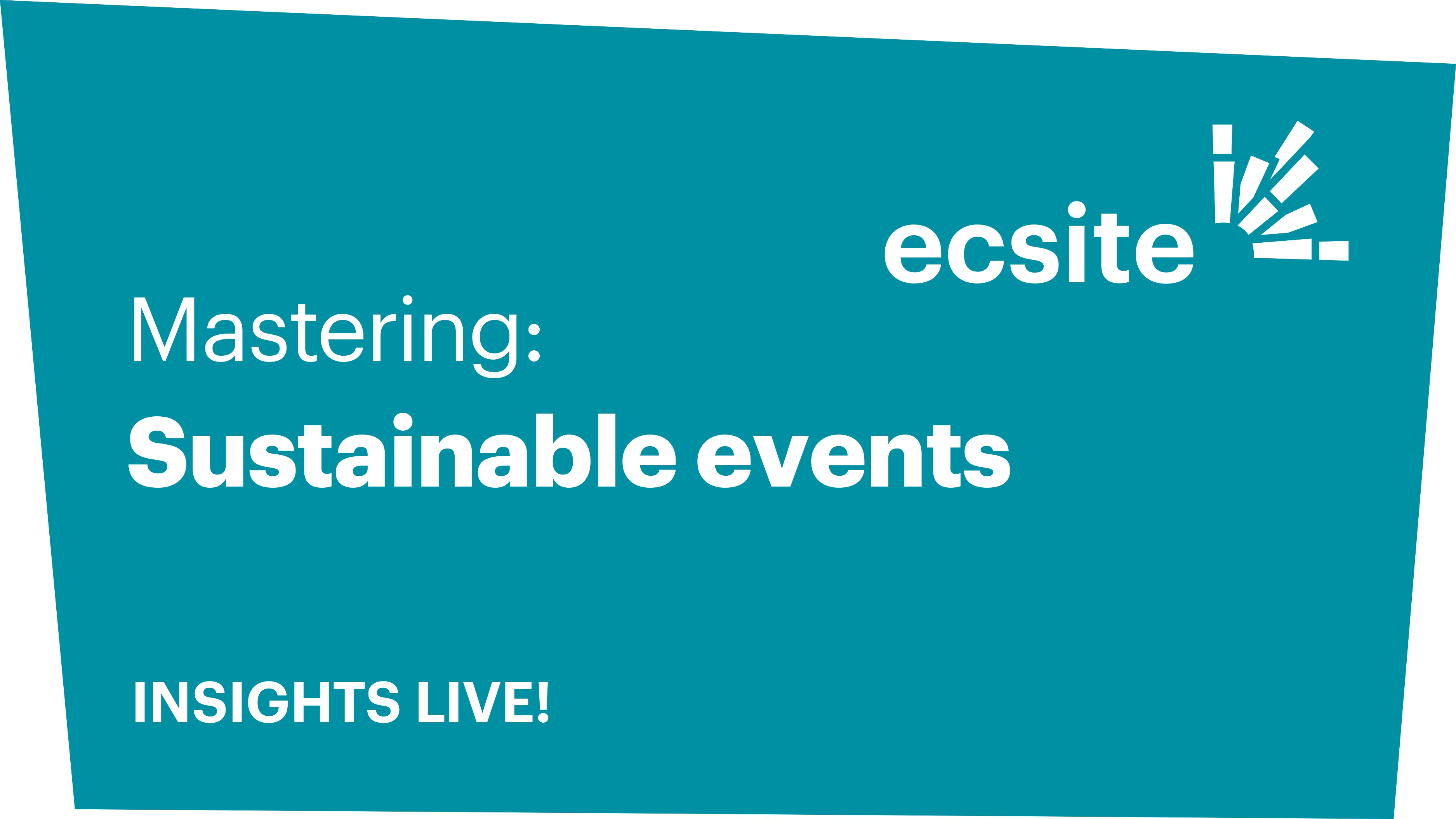 ecsite

Mastering:
Sustainable events

INSIGHTS LIVE!